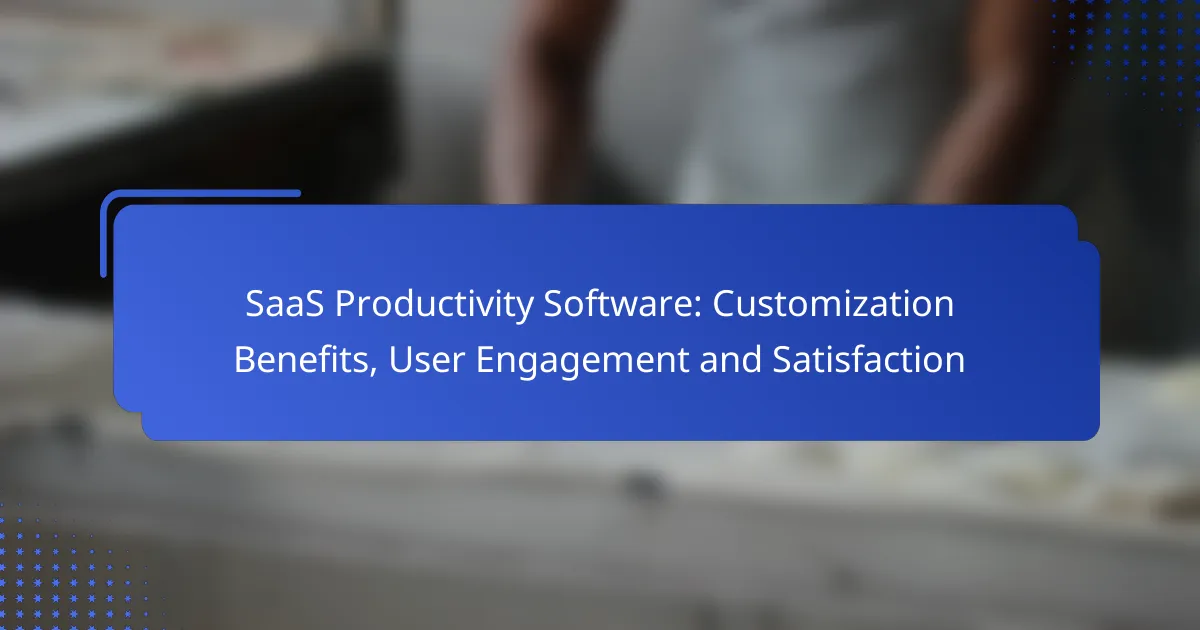 SaaS Productivity Software: Customization Benefits, User Engagement and Satisfaction